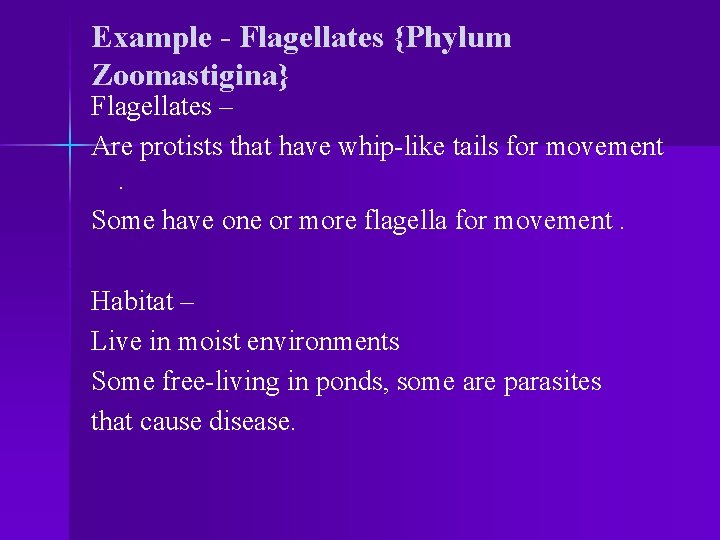 Example - Flagellates {Phylum Zoomastigina}

Flagellates –

Are protists that have whip-like tails for movement .

Some have one or more flagella for movement .

Habitat –

Live in moist environments

Some free-living in ponds, some are parasites that cause disease.